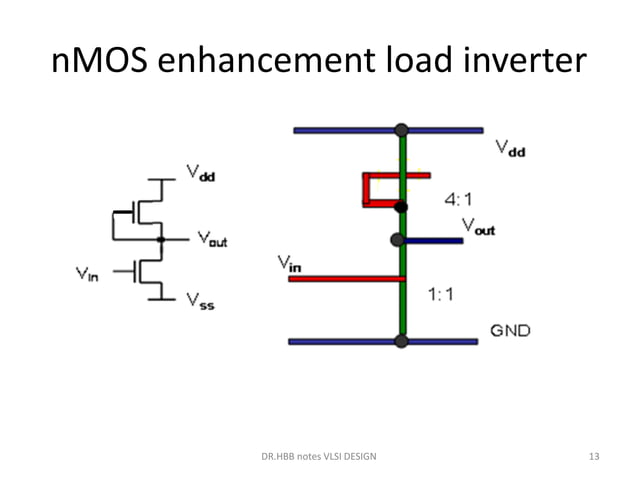 nMOS enhancement load inverter

$V_{dd}$

$V_{out}$

$V_{in}$

$V_{ss}$

$V_{dd}$

4:1

$V_{out}$

$V_{in}$

1:1

GND

DR.HBB notes VLSI DESIGN

13